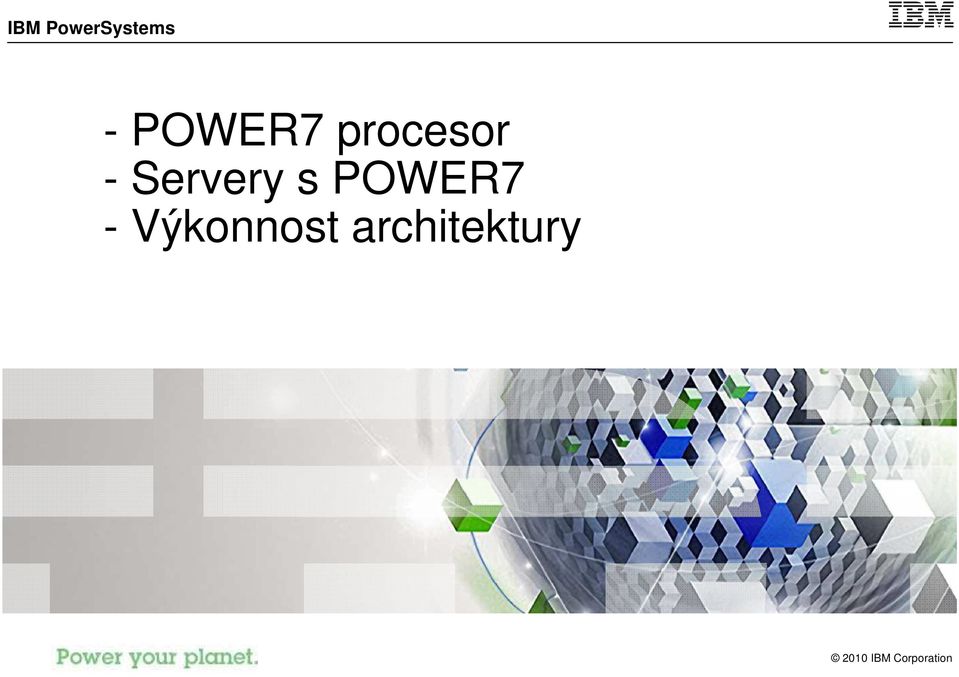 IBM PowerSystems

IBM

- POWER7 procesor
- Servery s POWER7
- Výkonnost architektury

Power your planet.

© 2010 IBM Corporation